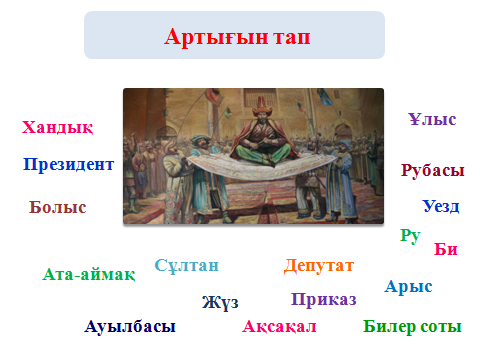 Артығын тап

Хандық

Президент

Болыс

Ұлыс

Рубасы

Уезд

Ру

Би

Ата-аймақ

Сұлтан

Депутат

Арыс

Жүз

Приказ

Ауылбасы

Ақсақал

Билер соты